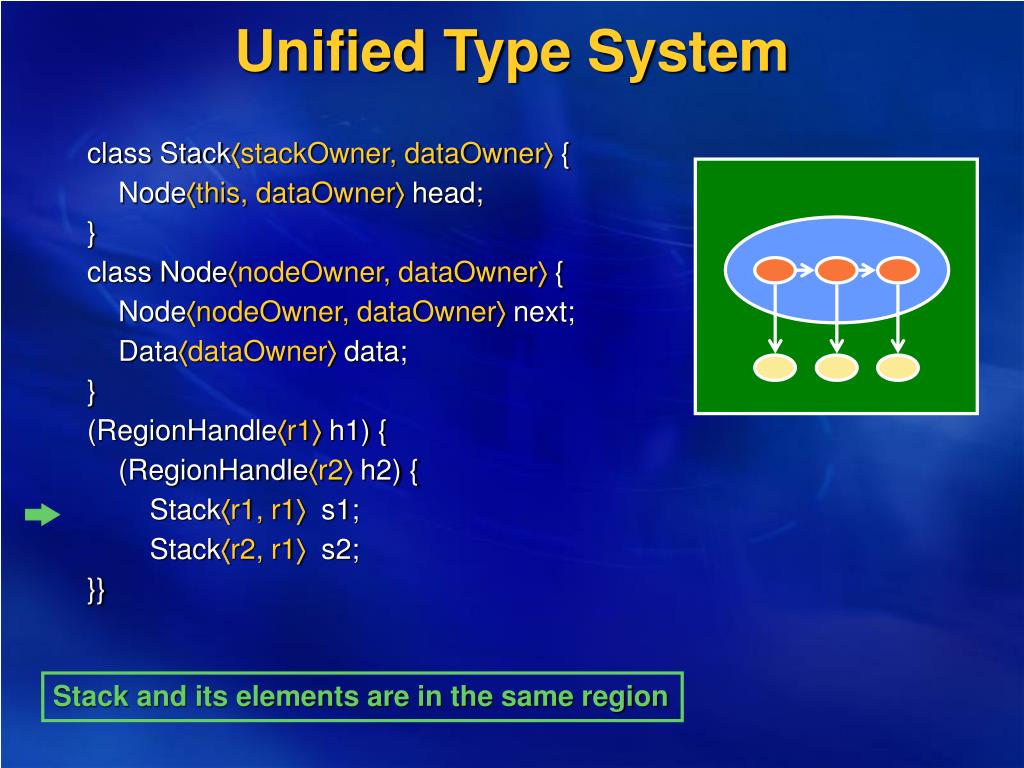 Unified Type System

class Stack⟨stackOwner, dataOwner⟩ {
Node⟨this, dataOwner⟩ head;
}
class Node⟨nodeOwner, dataOwner⟩ {
Node⟨nodeOwner, dataOwner⟩ next;
Data⟨dataOwner⟩ data;
}
(RegionHandle⟨r1⟩ h1) {
(RegionHandle⟨r2⟩ h2) {
Stack⟨r1, r1⟩ s1;
Stack⟨r2, r1⟩ s2;
}}

Stack and its elements are in the same region